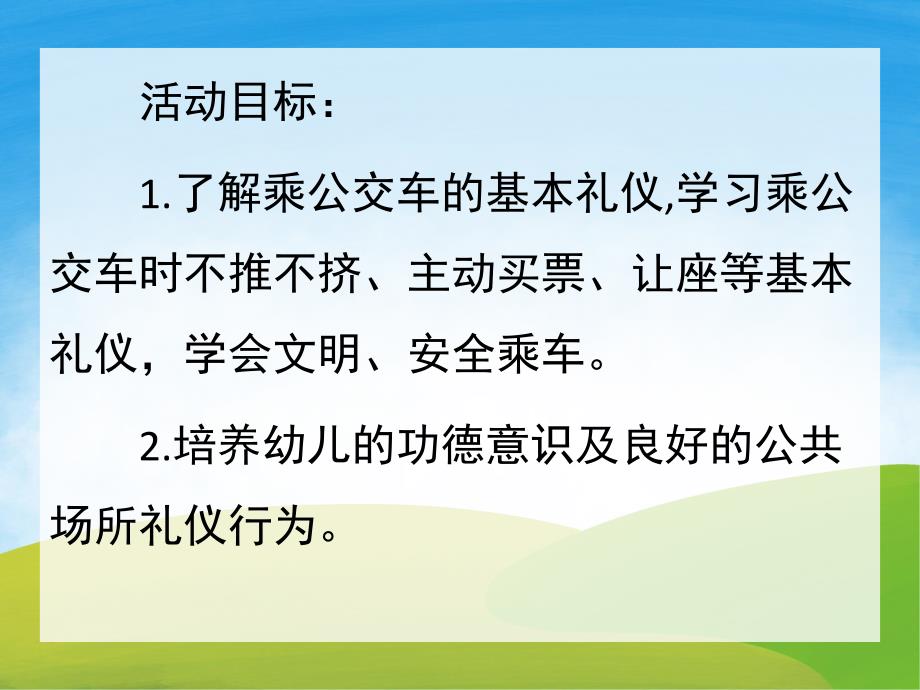 活动目标：

1.了解乘公交车的基本礼仪,学习乘公交车时不推不挤、主动买票、让座等基本礼仪，学会文明、安全乘车。

2.培养幼儿的功德意识及良好的公共场所礼仪行为。